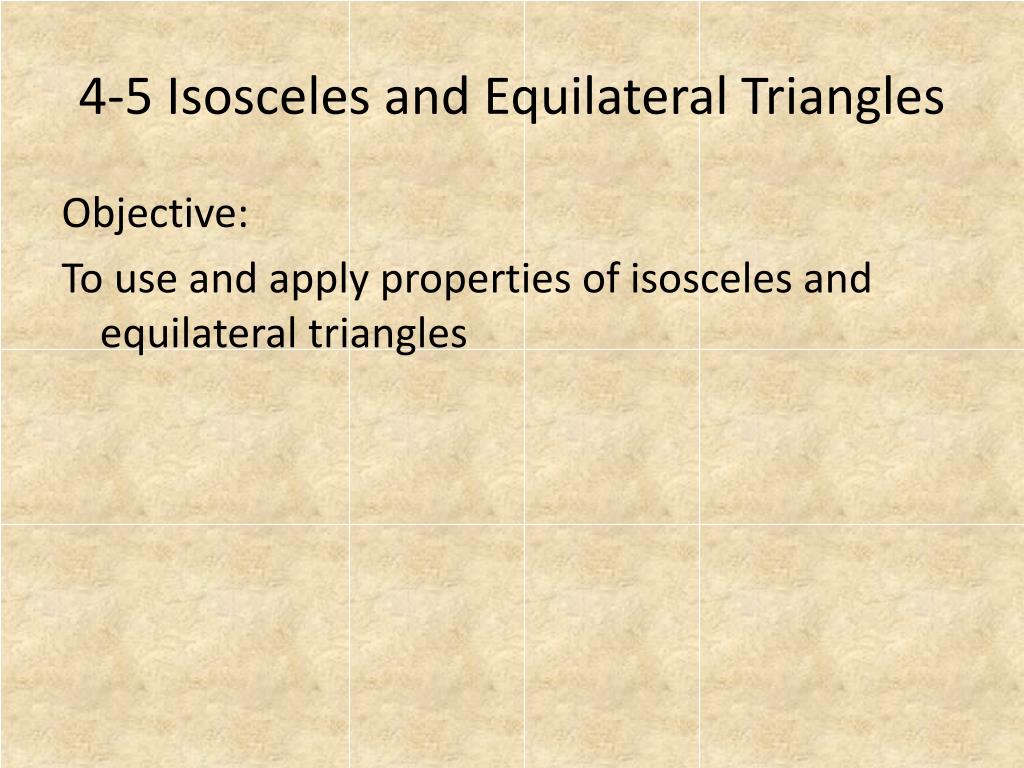 4-5 Isosceles and Equilateral Triangles

Objective:

To use and apply properties of isosceles and equilateral triangles